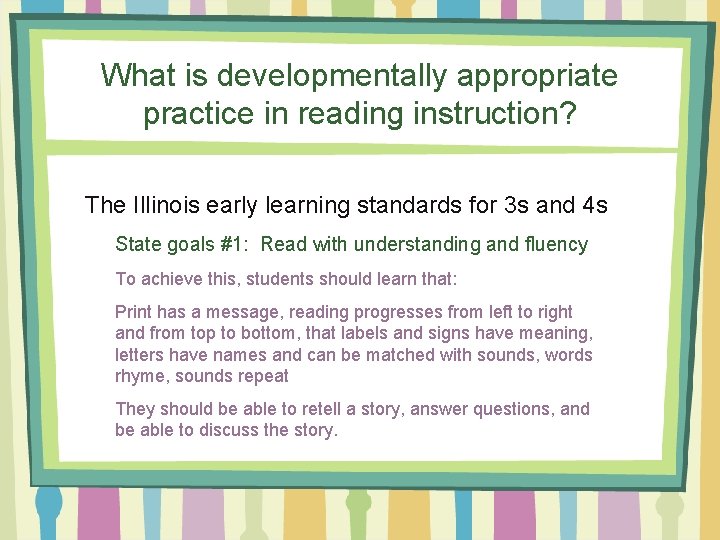 What is developmentally appropriate practice in reading instruction?

The Illinois early learning standards for 3s and 4s

State goals #1: Read with understanding and fluency

To achieve this, students should learn that:

Print has a message, reading progresses from left to right and from top to bottom, that labels and signs have meaning, letters have names and can be matched with sounds, words rhyme, sounds repeat

They should be able to retell a story, answer questions, and be able to discuss the story.